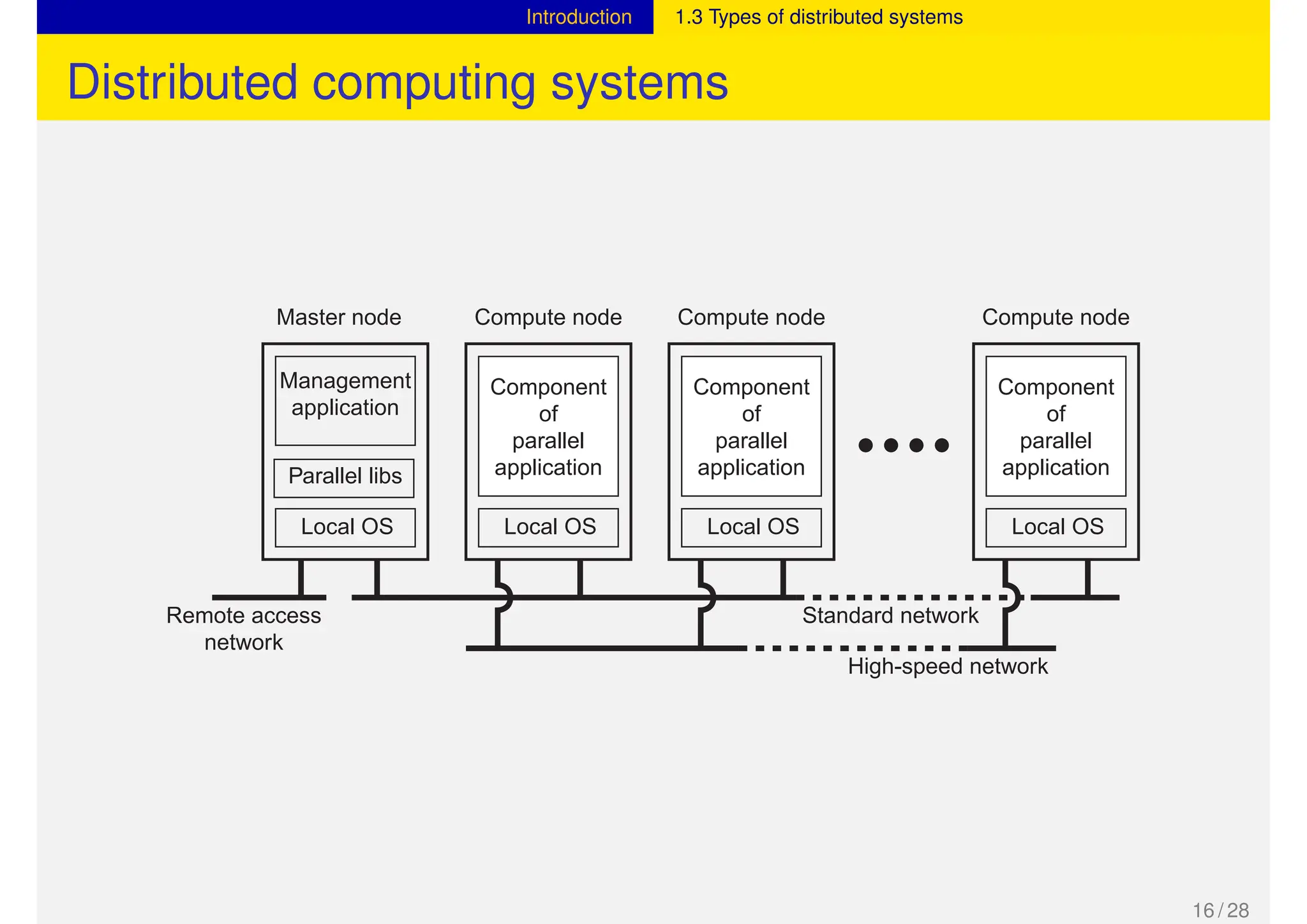 Introduction 1.3 Types of distributed systems

Distributed computing systems

Master node

Management application

Parallel libs

Local OS

Compute node

Component of parallel application

Local OS

Compute node

Component of parallel application

Local OS

Compute node

Component of parallel application

Local OS

Remote access network

Standard network

High-speed network

16 / 28